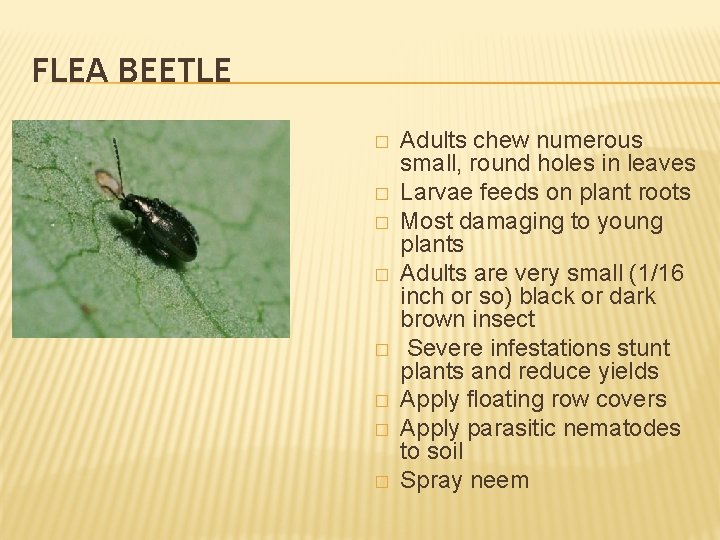 FLEA BEETLE

□ Adults chew numerous small, round holes in leaves
□ Larvae feeds on plant roots
□ Most damaging to young plants
□ Adults are very small (1/16 inch or so) black or dark brown insect
□ Severe infestations stunt plants and reduce yields
□ Apply floating row covers
□ Apply parasitic nematodes to soil
□ Spray neem